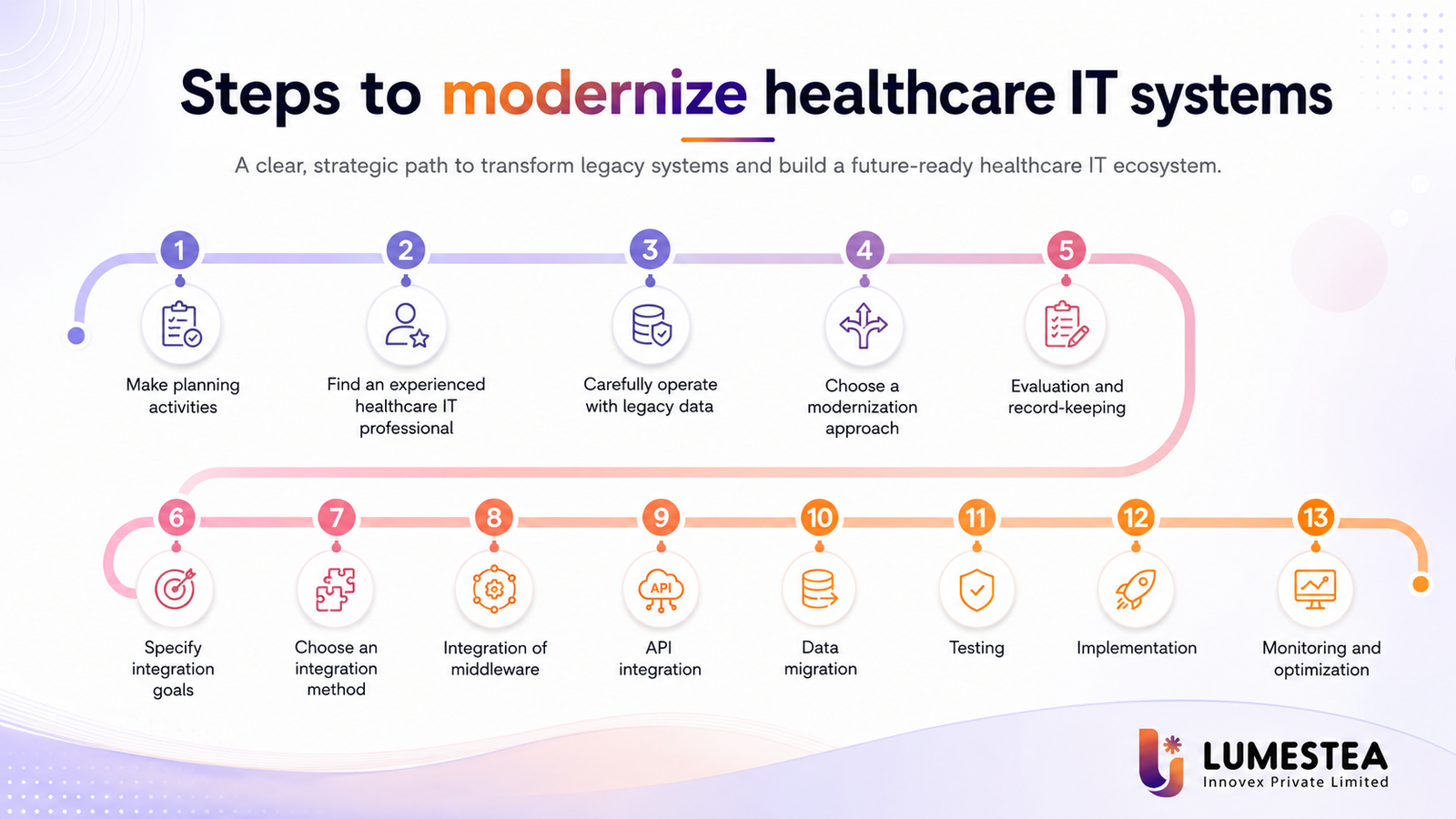 Steps to modernize healthcare IT systems

A clear, strategic path to transform legacy systems and build a future-ready healthcare IT ecosystem.

1
Make planning activities

2
Find an experienced healthcare IT professional

3
Carefully operate with legacy data

4
Choose a modernization approach

5
Evaluation and record-keeping

6
Specify integration goals

7
Choose an integration method

8
Integration of middleware

9
API
API integration

10
Data migration

11
Testing

12
Implementation

13
Monitoring and optimization

LUMESTEA
Innovex Private Limited